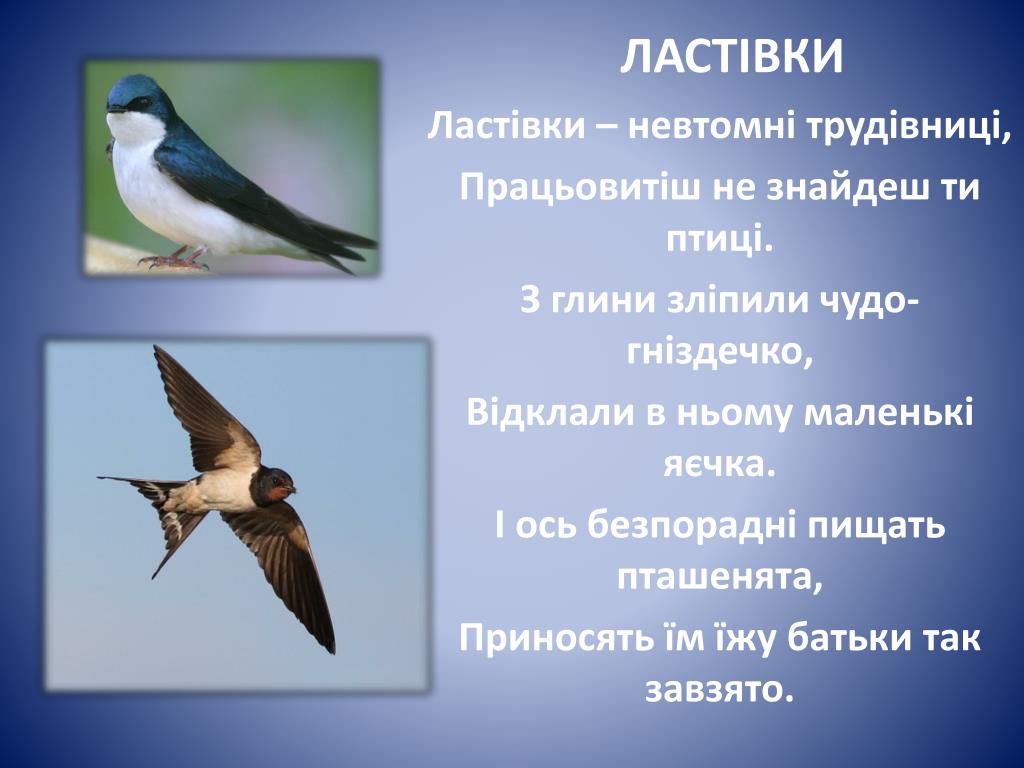 ЛАСТІВКИ

Ластівки – невтомні трудівниці,

Працьовитіш не знайдеш ти птиці.

З глини зліпили чудо-гніздечко,

Відклали в ньому маленькі яєчка.

І ось безпорадні пищать пташенята,

Приносять їм їжу батьки так завзято.